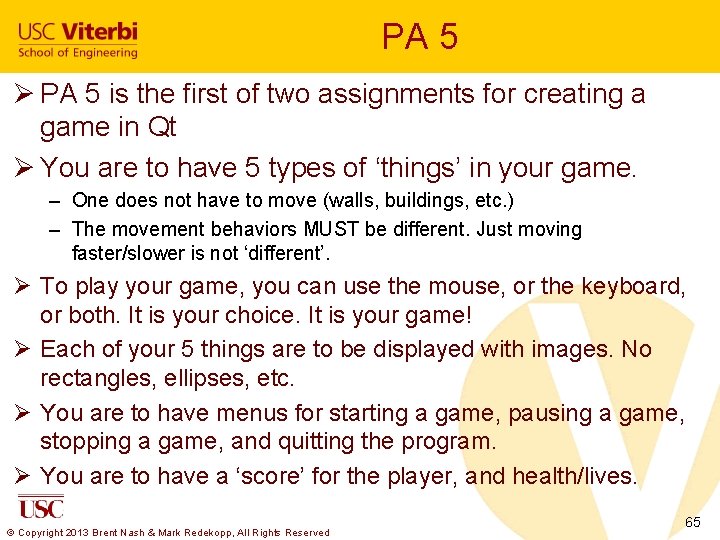 USC Viterbi
School of Engineering

PA 5

➢ PA 5 is the first of two assignments for creating a game in Qt

➢ You are to have 5 types of ‘things’ in your game.
– One does not have to move (walls, buildings, etc.)
– The movement behaviors MUST be different. Just moving faster/slower is not ‘different’.

➢ To play your game, you can use the mouse, or the keyboard, or both. It is your choice. It is your game!

➢ Each of your 5 things are to be displayed with images. No rectangles, ellipses, etc.

➢ You are to have menus for starting a game, pausing a game, stopping a game, and quitting the program.

➢ You are to have a ‘score’ for the player, and health/lives.

USC

© Copyright 2013 Brent Nash & Mark Redekopp, All Rights Reserved

65